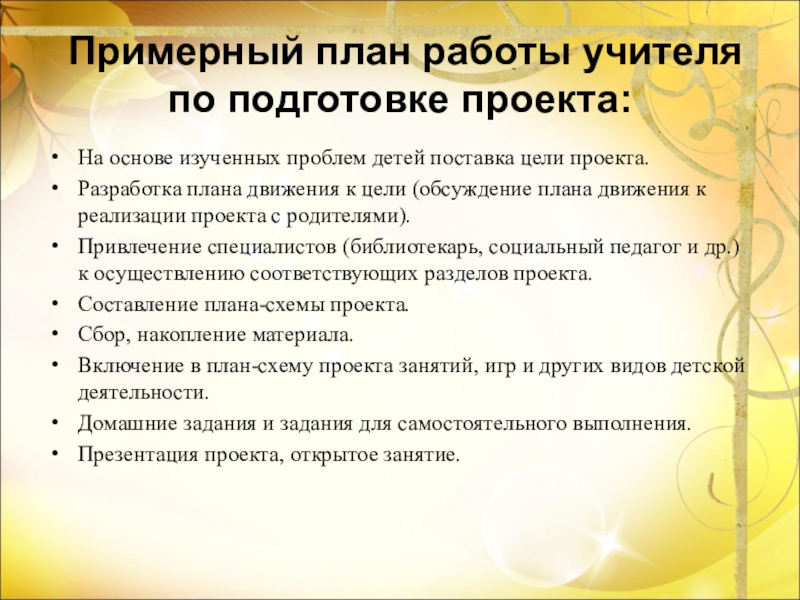 Примерный план работы учителя по подготовке проекта:

• На основе изученных проблем детей поставка цели проекта.
• Разработка плана движения к цели (обсуждение плана движения к реализации проекта с родителями).
• Привлечение специалистов (библиотекарь, социальный педагог и др.) к осуществлению соответствующих разделов проекта.
• Составление плана-схемы проекта.
• Сбор, накопление материала.
• Включение в план-схему проекта занятий, игр и других видов детской деятельности.
• Домашние задания и задания для самостоятельного выполнения.
• Презентация проекта, открытое занятие.